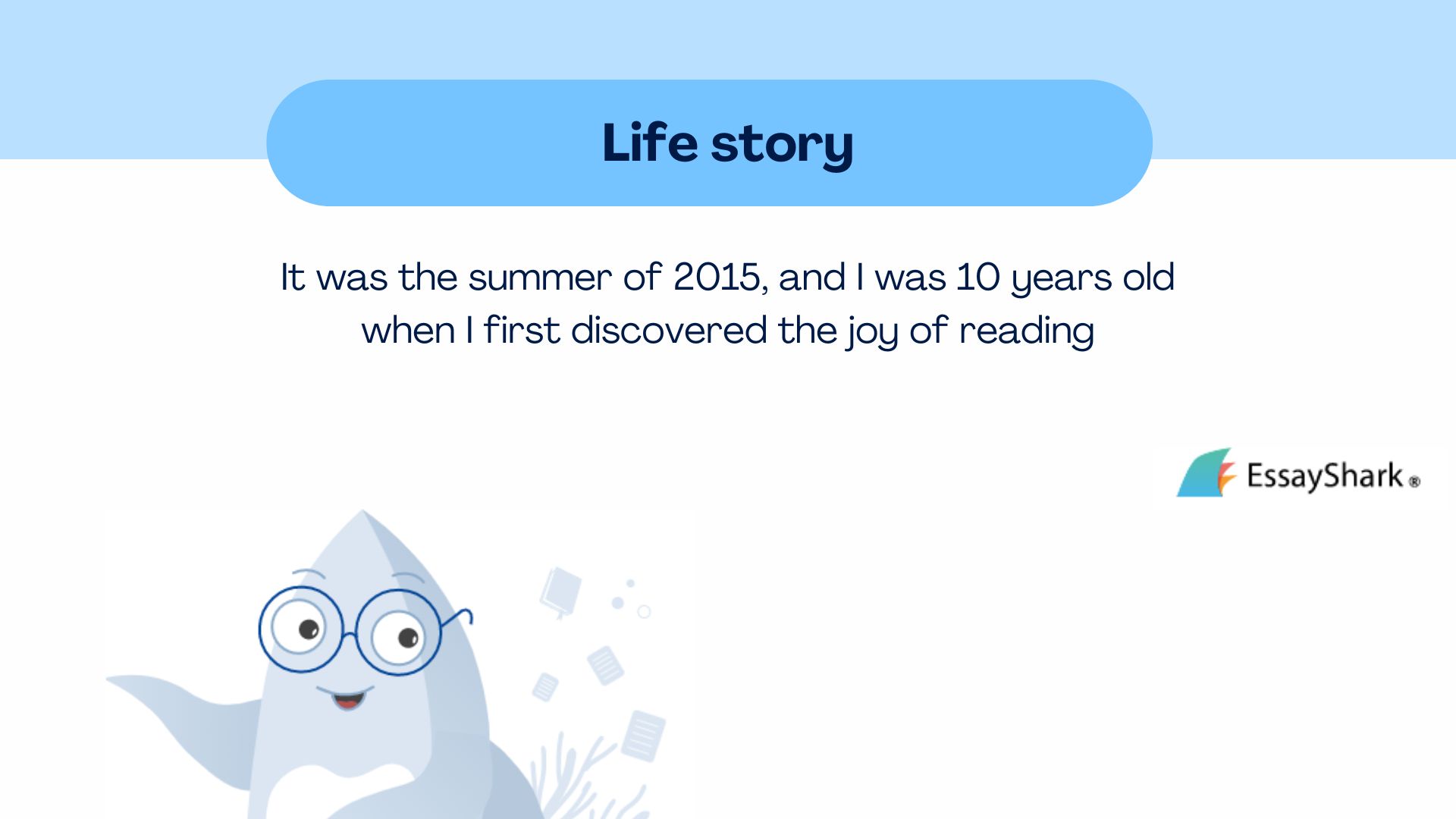 Life story

It was the summer of 2015, and I was 10 years old when I first discovered the joy of reading

EssayShark®